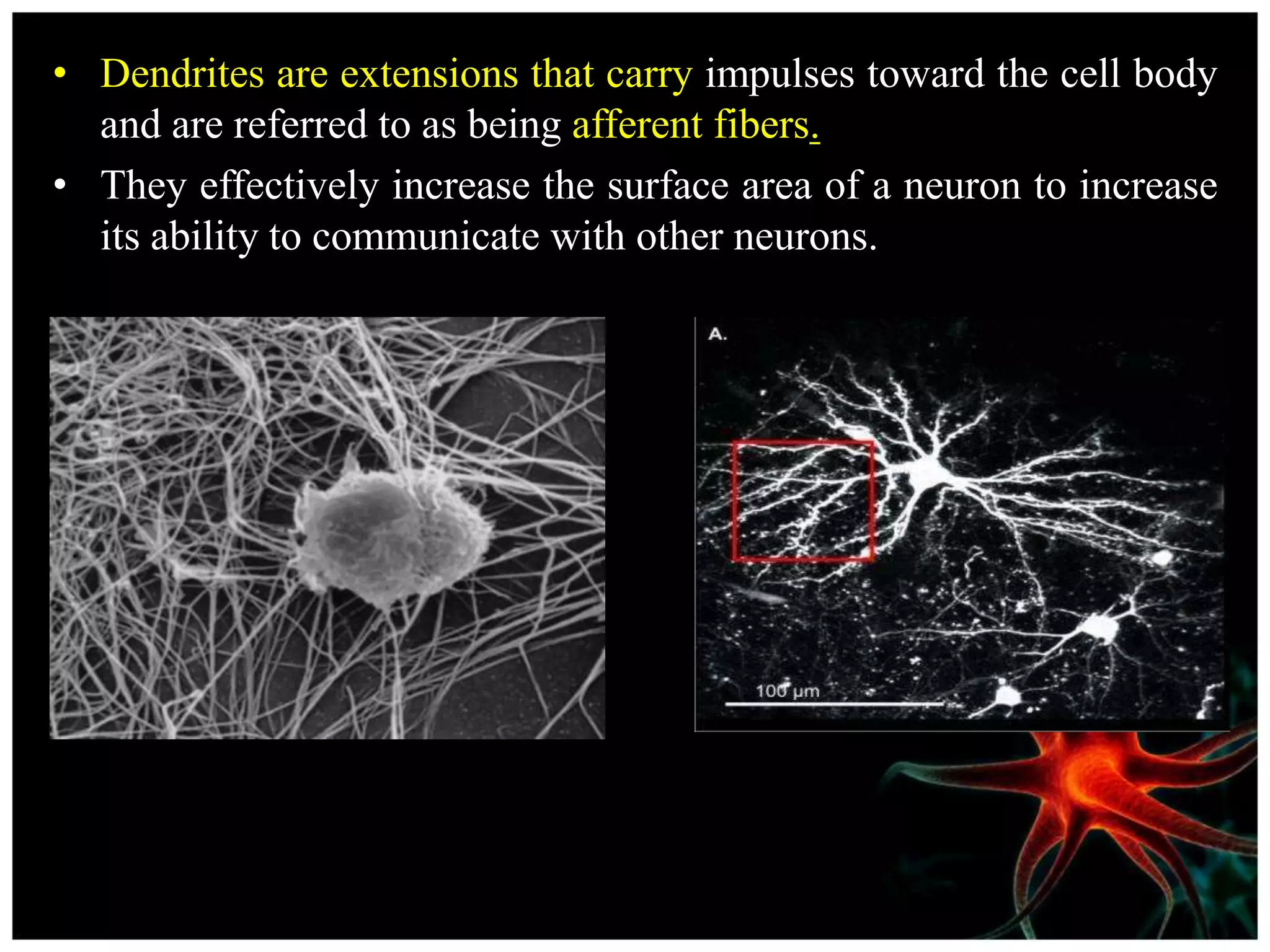 • Dendrites are extensions that carry impulses toward the cell body and are referred to as being afferent fibers.

• They effectively increase the surface area of a neuron to increase its ability to communicate with other neurons.

A.

100 µm